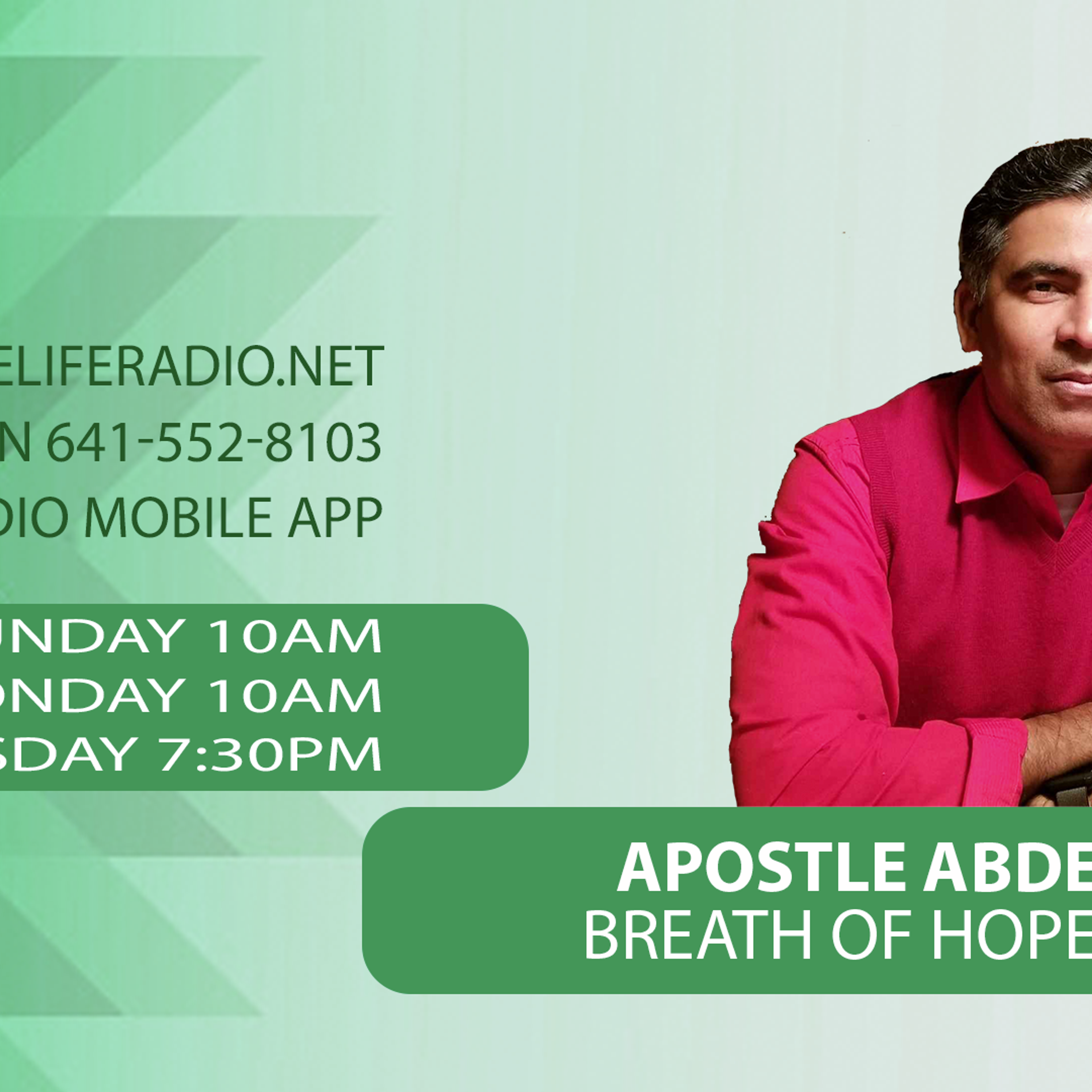 ELIFERADIO.NET
N 641-552-8103
DIO MOBILE APP

UNDAY 10AM
ONDAY 10AM
SDAY 7:30PM

APOSTLE ABDE
BREATH OF HOPE